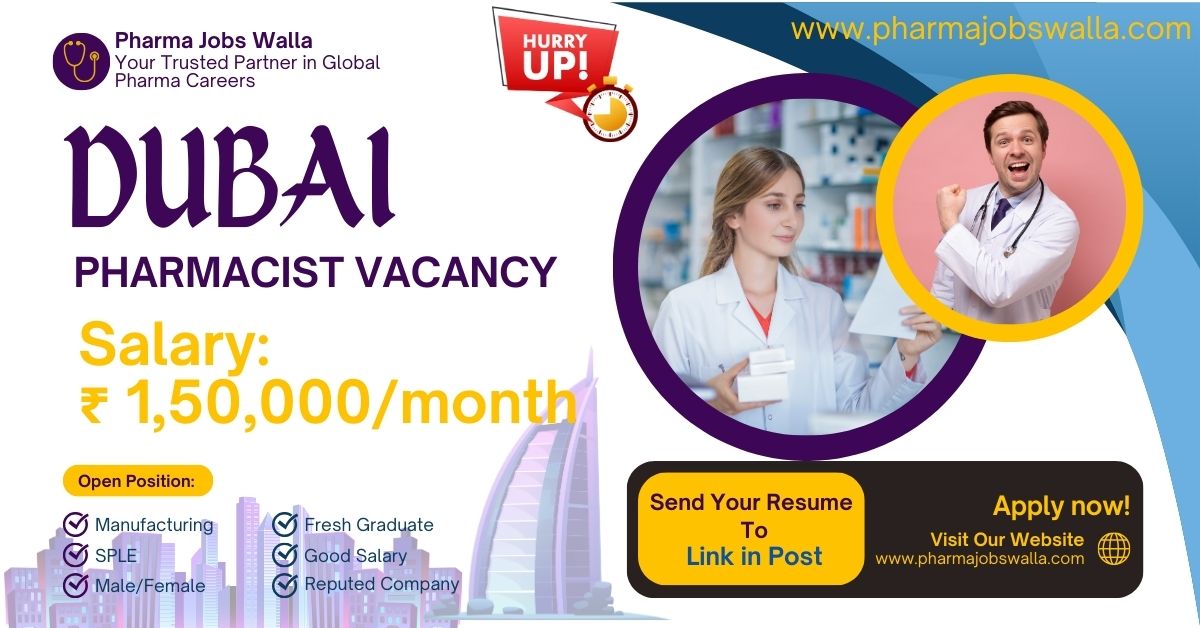 Pharma Jobs Walla
Your Trusted Partner in Global Pharma Careers

HURRY UP!

www.pharmajobswalla.com

DUBAI

PHARMACIST VACANCY

Salary:
₹ 1,50,000/month

Open Position:

Manufacturing
SPLE
Male/Female
Fresh Graduate
Good Salary
Reputed Company

Send Your Resume To
Link in Post

Apply now!
Visit Our Website
www.pharmajobswalla.com